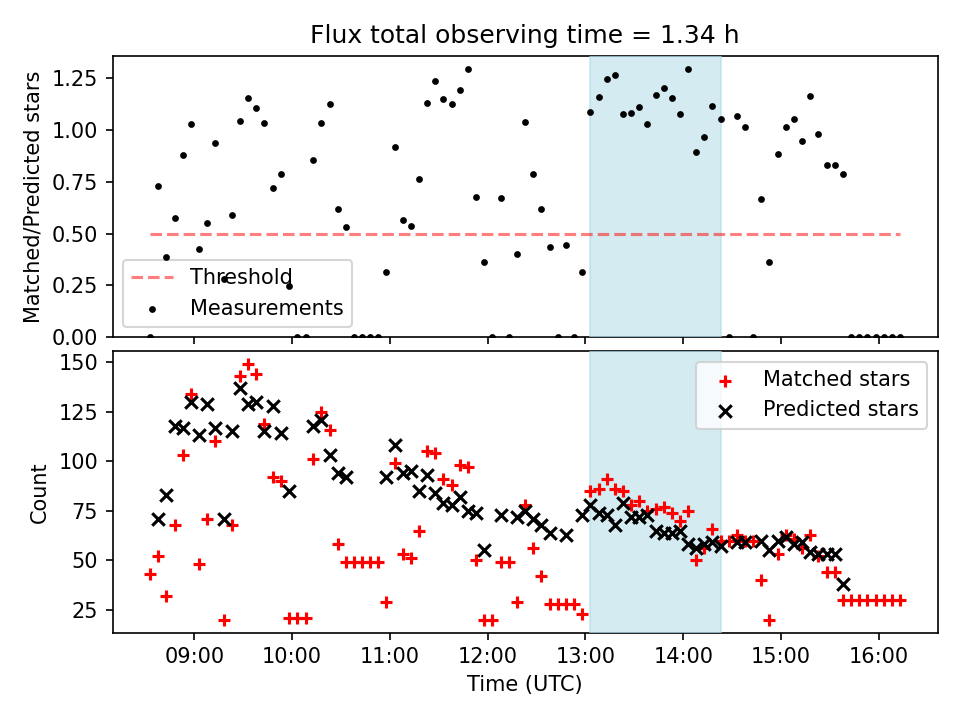 Flux total observing time = 1.34 h

Matched/Predicted stars

1.25
1.00
0.75
0.50
0.25
0.00

Threshold
Measurements

Count

150
125
100
75
50
25

Matched stars
Predicted stars

09:00
10:00
11:00
12:00
13:00
14:00
15:00
16:00

Time (UTC)